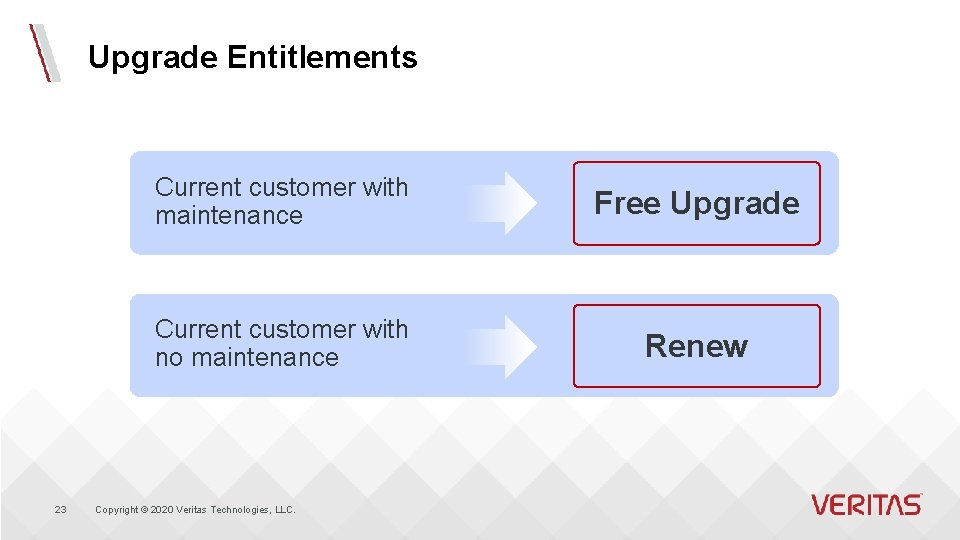 Upgrade Entitlements

Current customer with maintenance

Free Upgrade

Current customer with no maintenance

Renew

23

Copyright © 2020 Veritas Technologies, LLC.

VERITAS